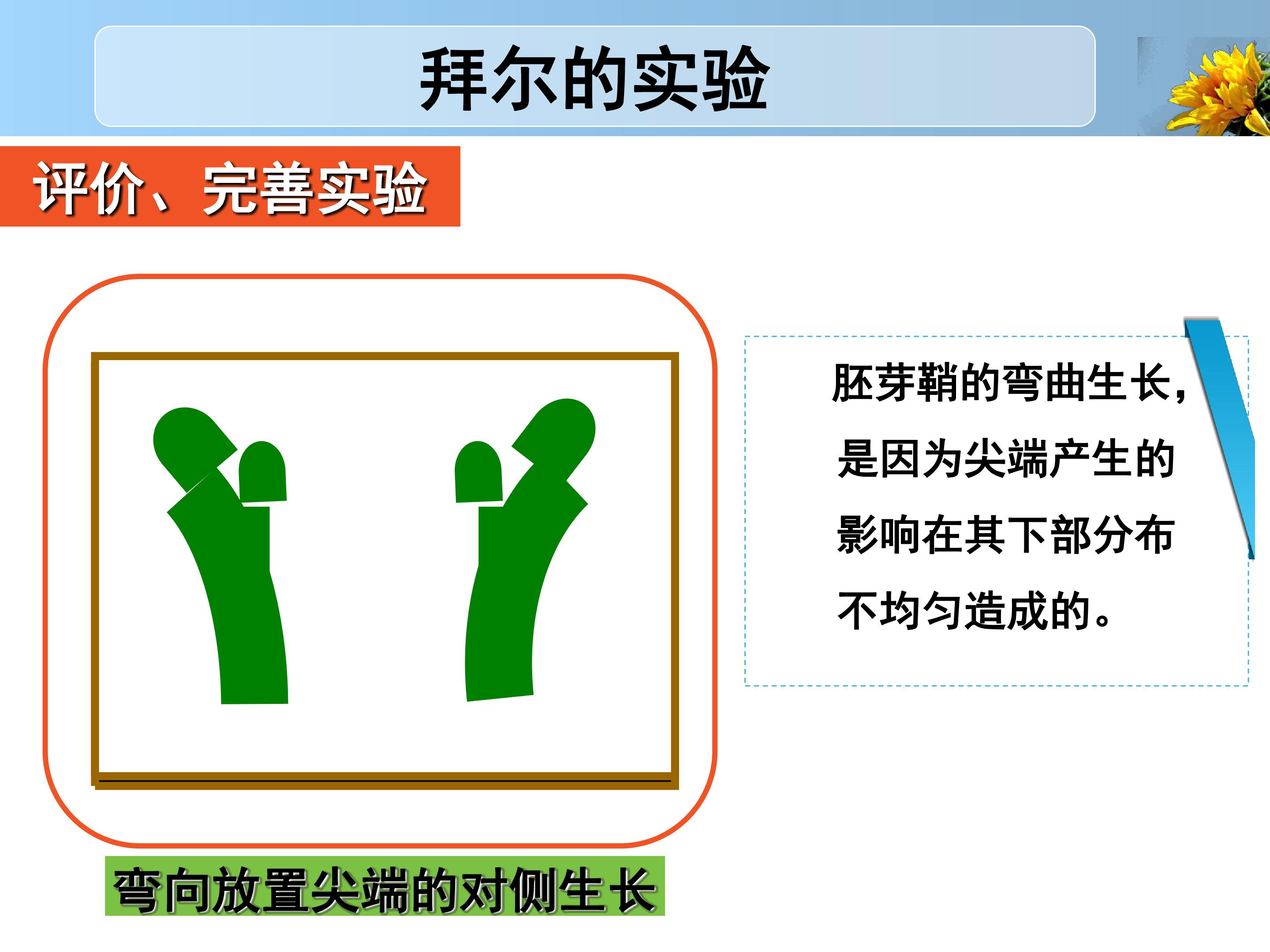 拜尔的实验

评价、完善实验

胚芽鞘的弯曲生长，是因为尖端产生的影响在其下部分布不均匀造成的。

弯向放置尖端的对侧生长